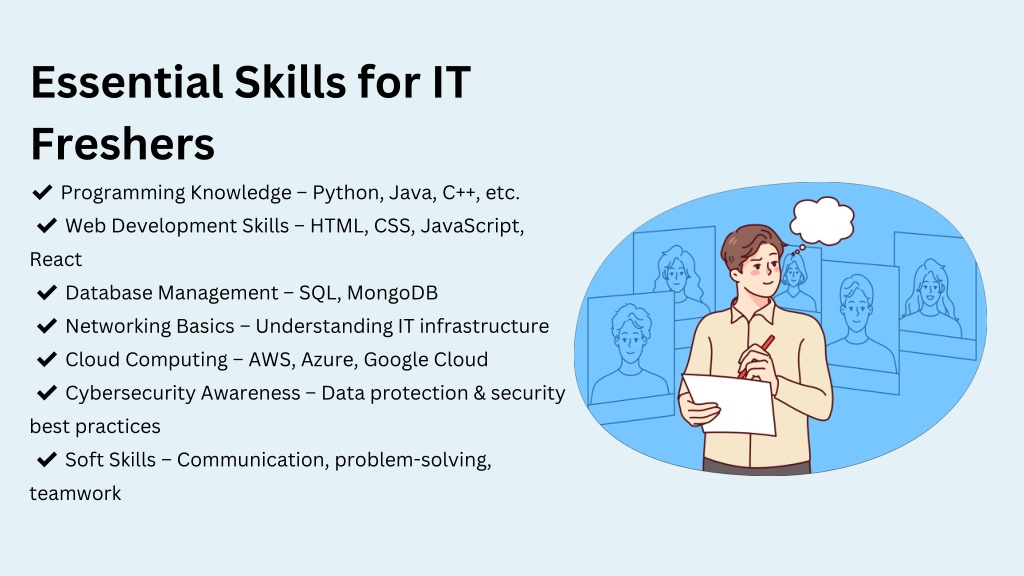 Essential Skills for IT Freshers

✔ Programming Knowledge – Python, Java, C++, etc.
✔ Web Development Skills – HTML, CSS, JavaScript, React
✔ Database Management – SQL, MongoDB
✔ Networking Basics – Understanding IT infrastructure
✔ Cloud Computing – AWS, Azure, Google Cloud
✔ Cybersecurity Awareness – Data protection & security best practices
✔ Soft Skills – Communication, problem-solving, teamwork